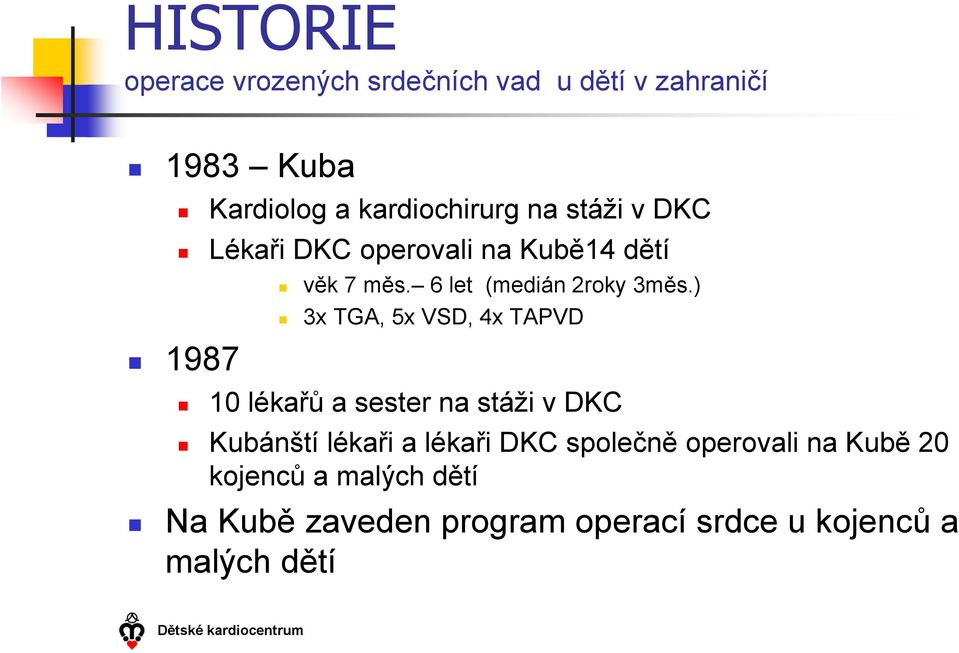 HISTORIE
operace vrozených srdečních vad u dětí v zahraničí

1983 – Kuba
Kardiolog a kardiochirurg na stáži v DKC
Lékaři DKC operovali na Kubě14 dětí
věk 7 měs.– 6 let (medián 2roky 3měs.)
3x TGA, 5x VSD, 4x TAPVD

1987
10 lékařů a sester na stáži v DKC
Kubánští lékaři a lékaři DKC společně operovali na Kubě 20 kojenců a malých dětí

Na Kubě zaveden program operací srdce u kojenců a malých dětí

Dětské kardiocentrum